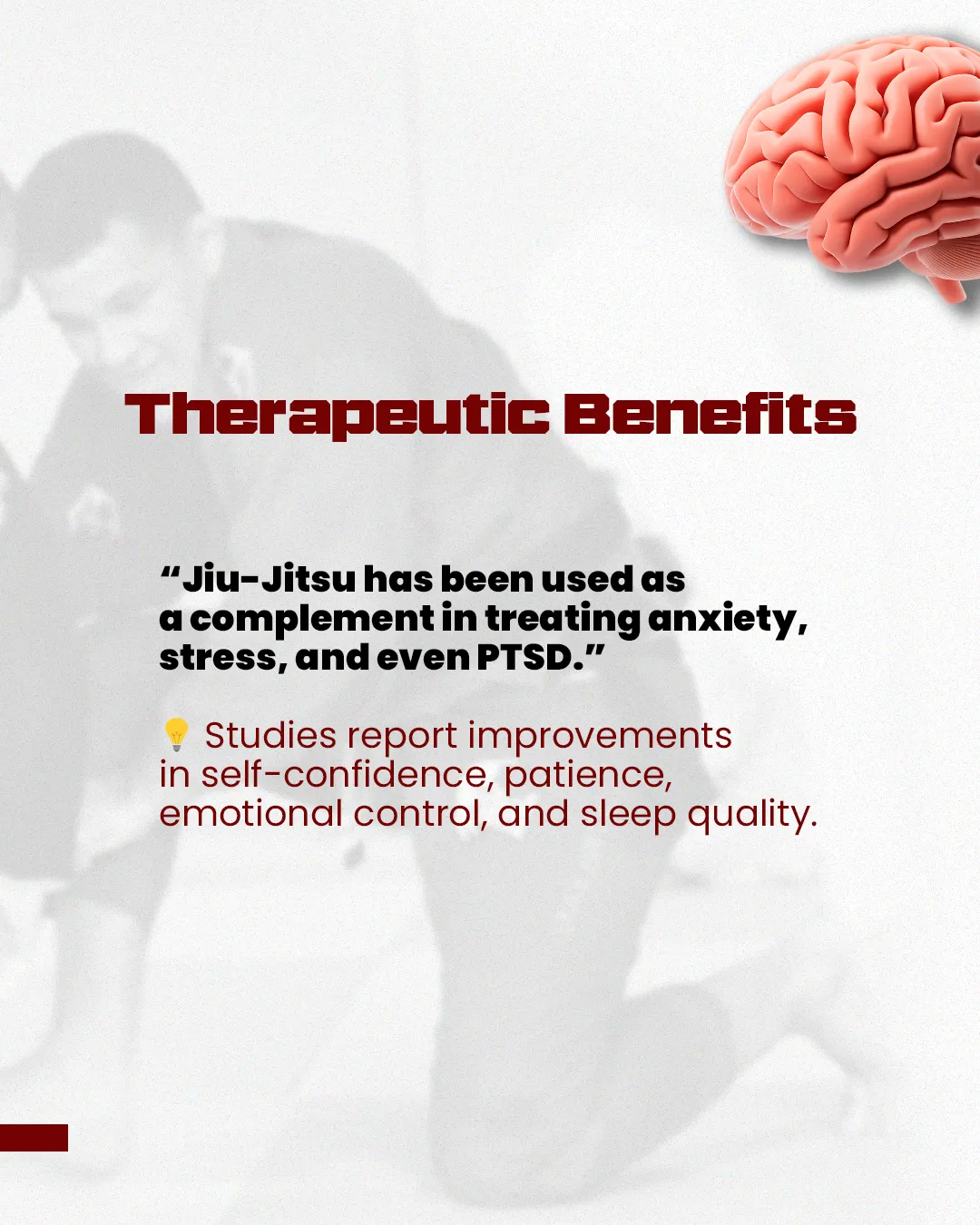 Therapeutic Benefits

“Jiu-Jitsu has been used as a complement in treating anxiety, stress, and even PTSD.”

💡 Studies report improvements in self-confidence, patience, emotional control, and sleep quality.